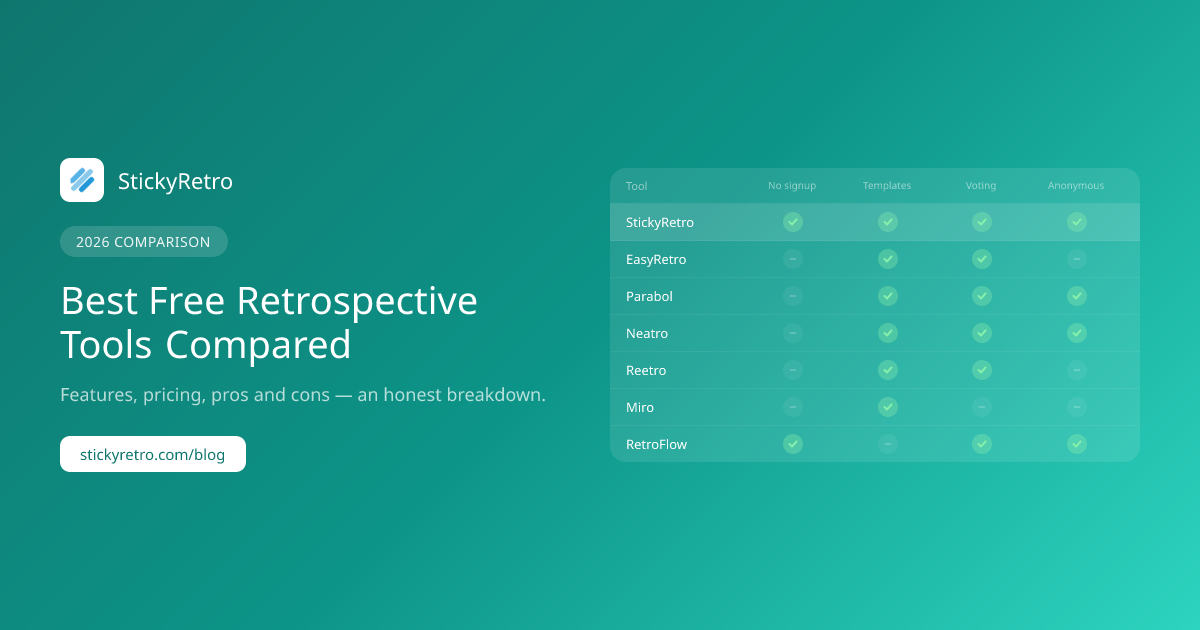 StickyRetro

2026 COMPARISON

Best Free Retrospective Tools Compared

Features, pricing, pros and cons — an honest breakdown.

stickyretro.com/blog

| Tool | No signup | Templates | Voting | Anonymous |
|---|---|---|---|---|
| StickyRetro | ✓ | ✓ | ✓ | ✓ |
| EasyRetro | – | ✓ | ✓ | – |
| Parabol | – | ✓ | ✓ | ✓ |
| Neatro | – | ✓ | ✓ | ✓ |
| Reetro | – | ✓ | ✓ | – |
| Miro | – | ✓ | – | – |
| RetroFlow | ✓ | – | ✓ | ✓ |